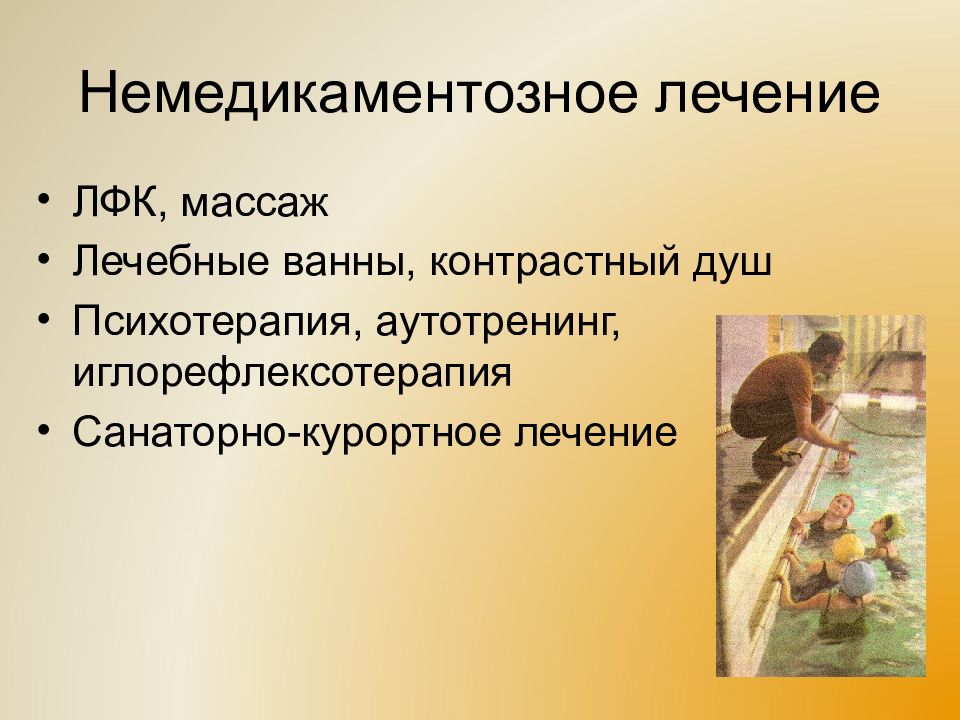 Немедикаментозное лечение

• ЛФК, массаж
• Лечебные ванны, контрастный душ
• Психотерапия, аутотренинг, иглорефлексотерапия
• Санаторно-курортное лечение